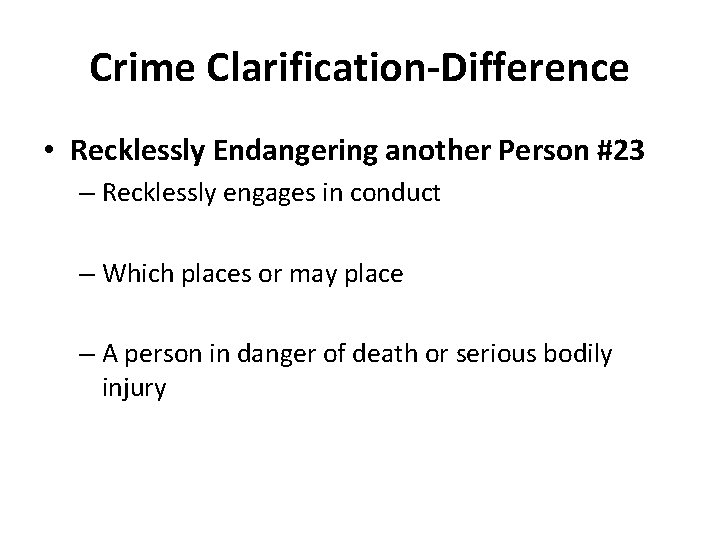 Crime Clarification-Difference

• Recklessly Endangering another Person #23
– Recklessly engages in conduct

– Which places or may place

– A person in danger of death or serious bodily injury